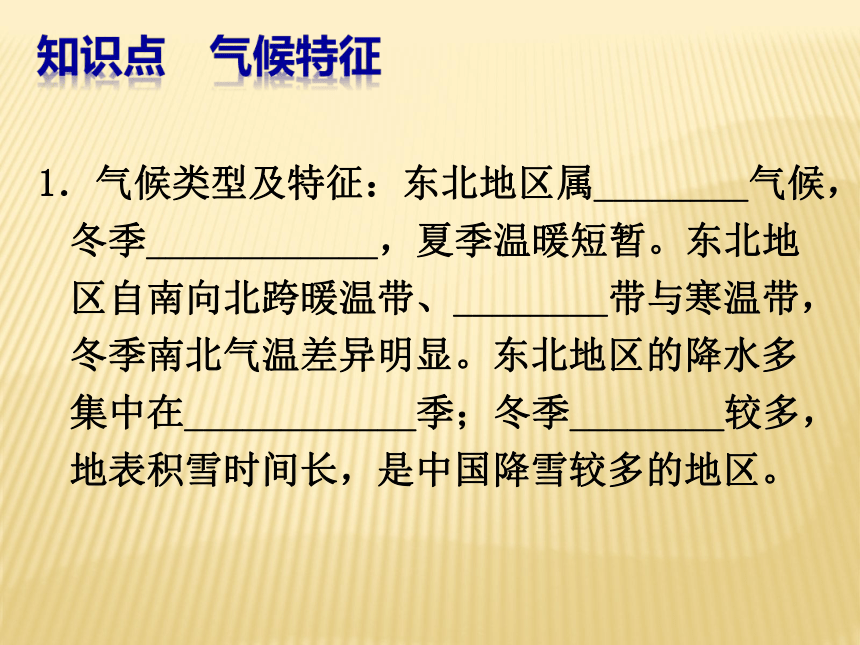 知识点　气候特征

1．气候类型及特征：东北地区属________气候，冬季____________，夏季温暖短暂。东北地区自南向北跨暖温带、________带与寒温带，冬季南北气温差异明显。东北地区的降水多集中在____________季；冬季________较多，地表积雪时间长，是中国降雪较多的地区。